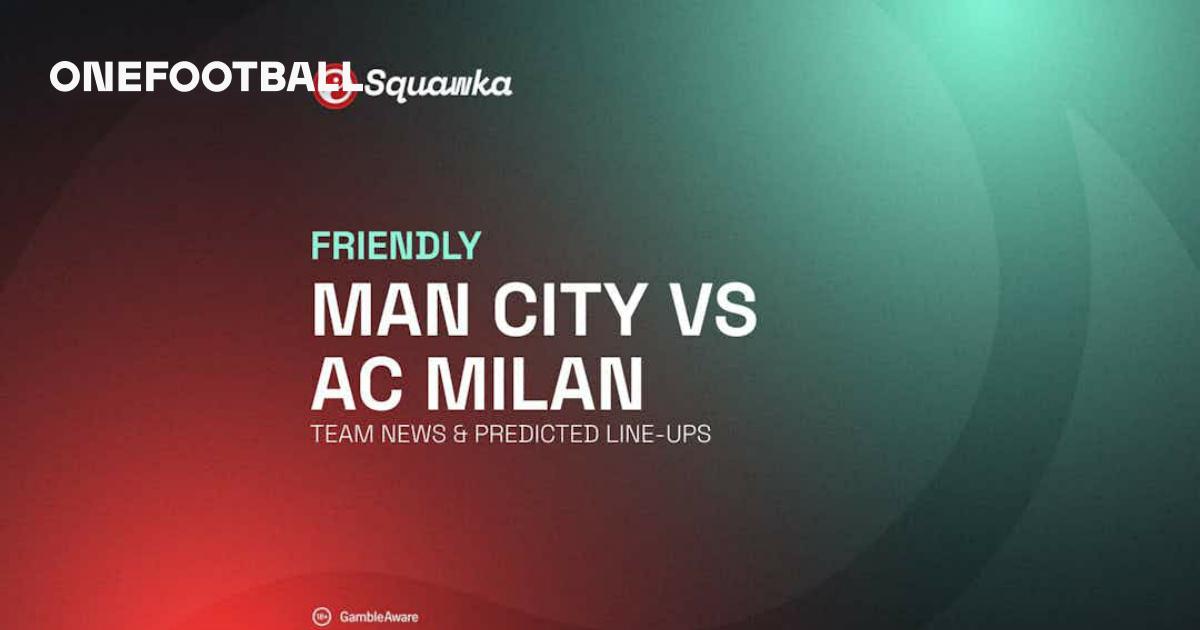 ONEFOOTBALL

Squawka

FRIENDLY

MAN CITY VS AC MILAN

TEAM NEWS & PREDICTED LINE-UPS

18+ GambleAware